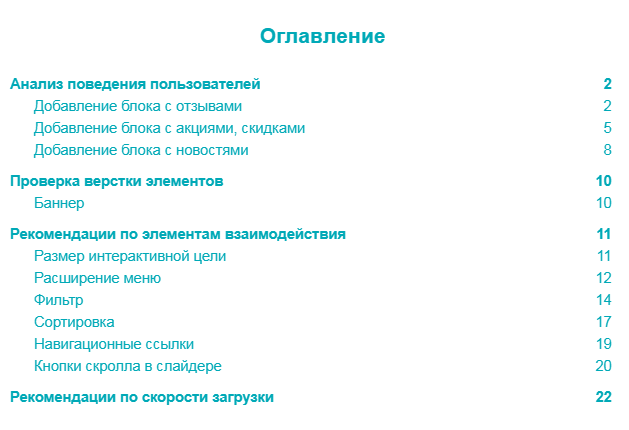 Оглавление

Анализ поведения пользователей 2
Добавление блока с отзывами 2
Добавление блока с акциями, скидками 5
Добавление блока с новостями 8

Проверка верстки элементов 10
Баннер 10

Рекомендации по элементам взаимодействия 11
Размер интерактивной цели 11
Расширение меню 12
Фильтр 14
Сортировка 17
Навигационные ссылки 19
Кнопки скролла в слайдере 20

Рекомендации по скорости загрузки 22